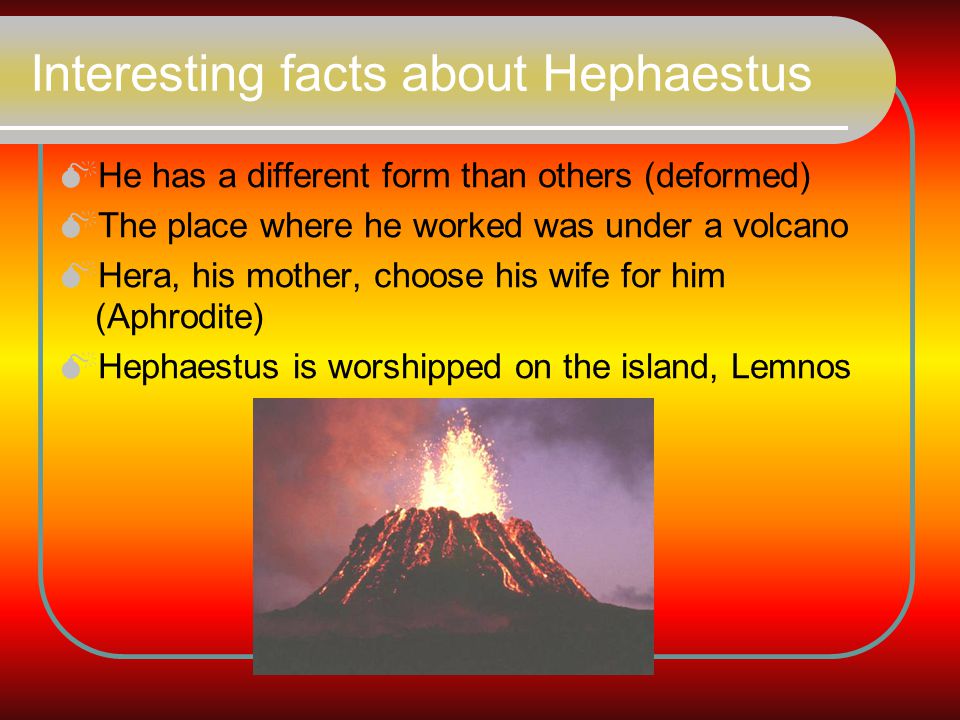 Interesting facts about Hephaestus

He has a different form than others (deformed)

The place where he worked was under a volcano

Hera, his mother, choose his wife for him (Aphrodite)

Hephaestus is worshipped on the island, Lemnos